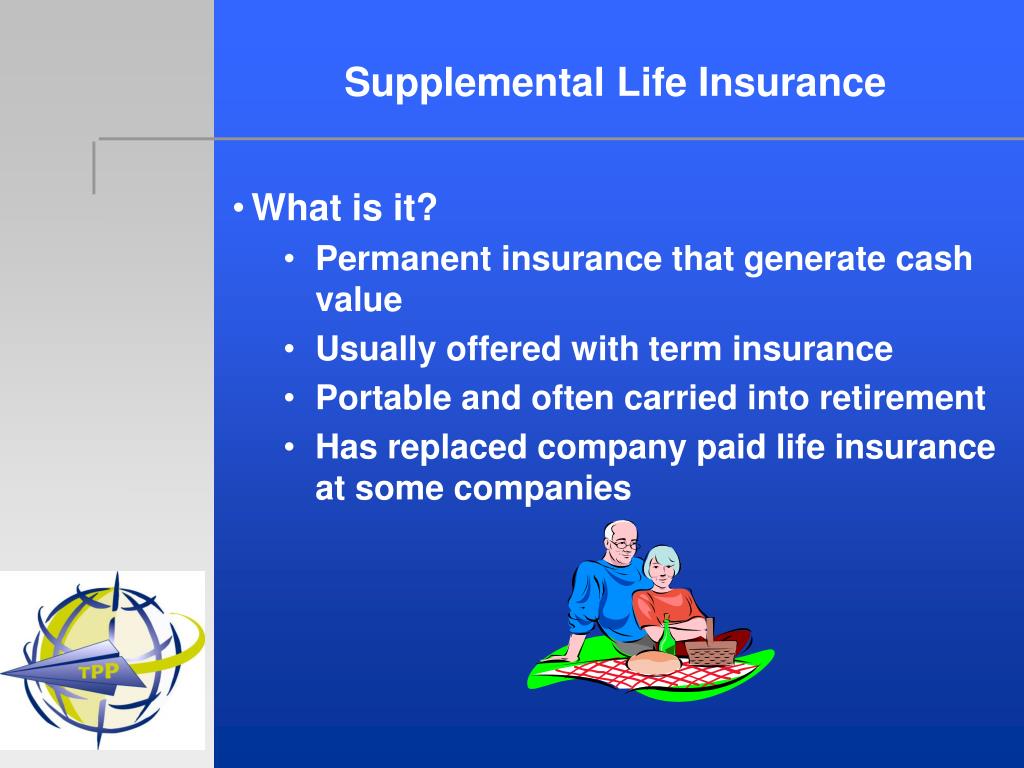 Supplemental Life Insurance

• What is it?
• Permanent insurance that generate cash value
• Usually offered with term insurance
• Portable and often carried into retirement
• Has replaced company paid life insurance at some companies

TPP